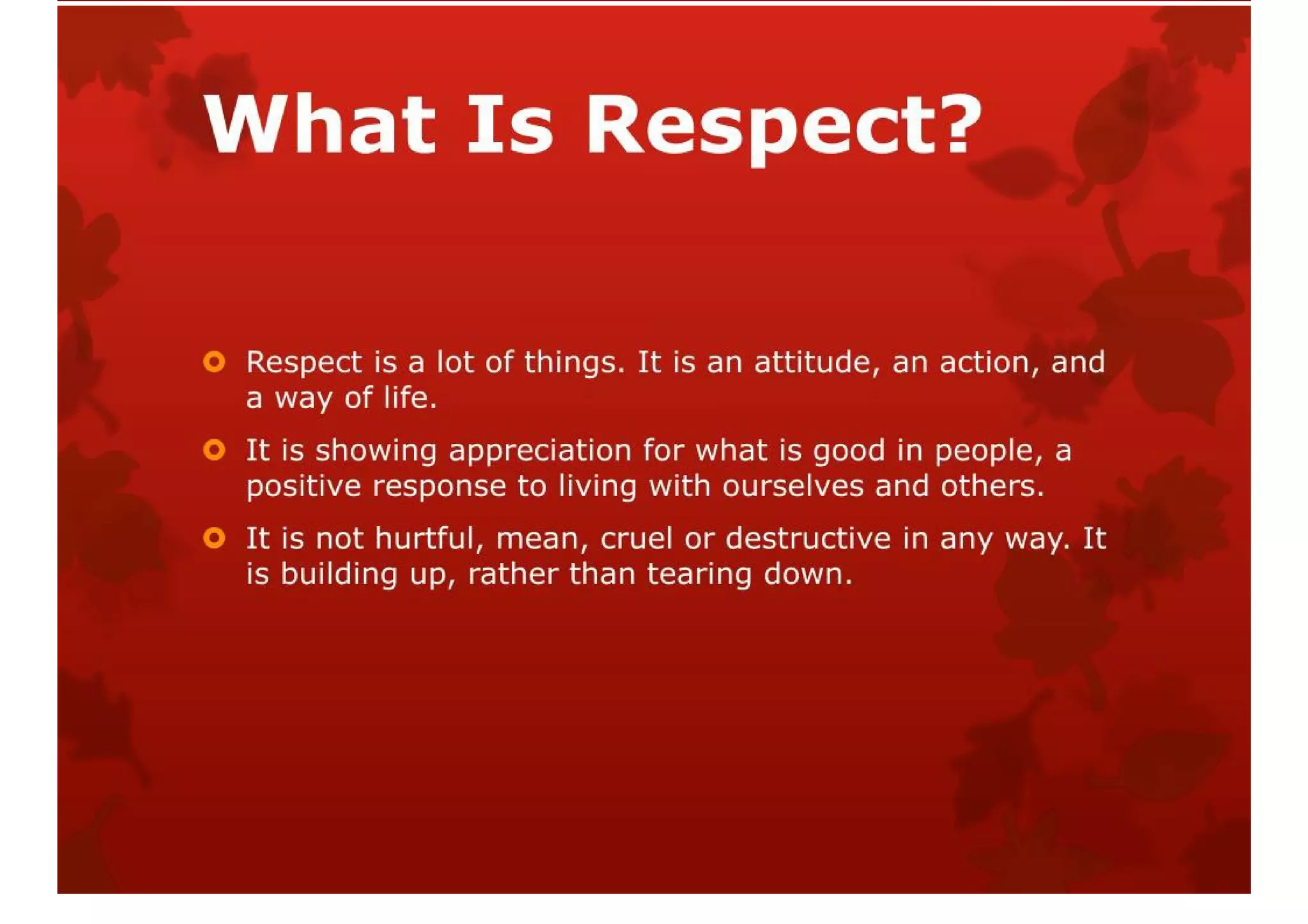 What Is Respect?

Respect is a lot of things. It is an attitude, an action, and a way of life.

It is showing appreciation for what is good in people, a positive response to living with ourselves and others.

It is not hurtful, mean, cruel or destructive in any way. It is building up, rather than tearing down.